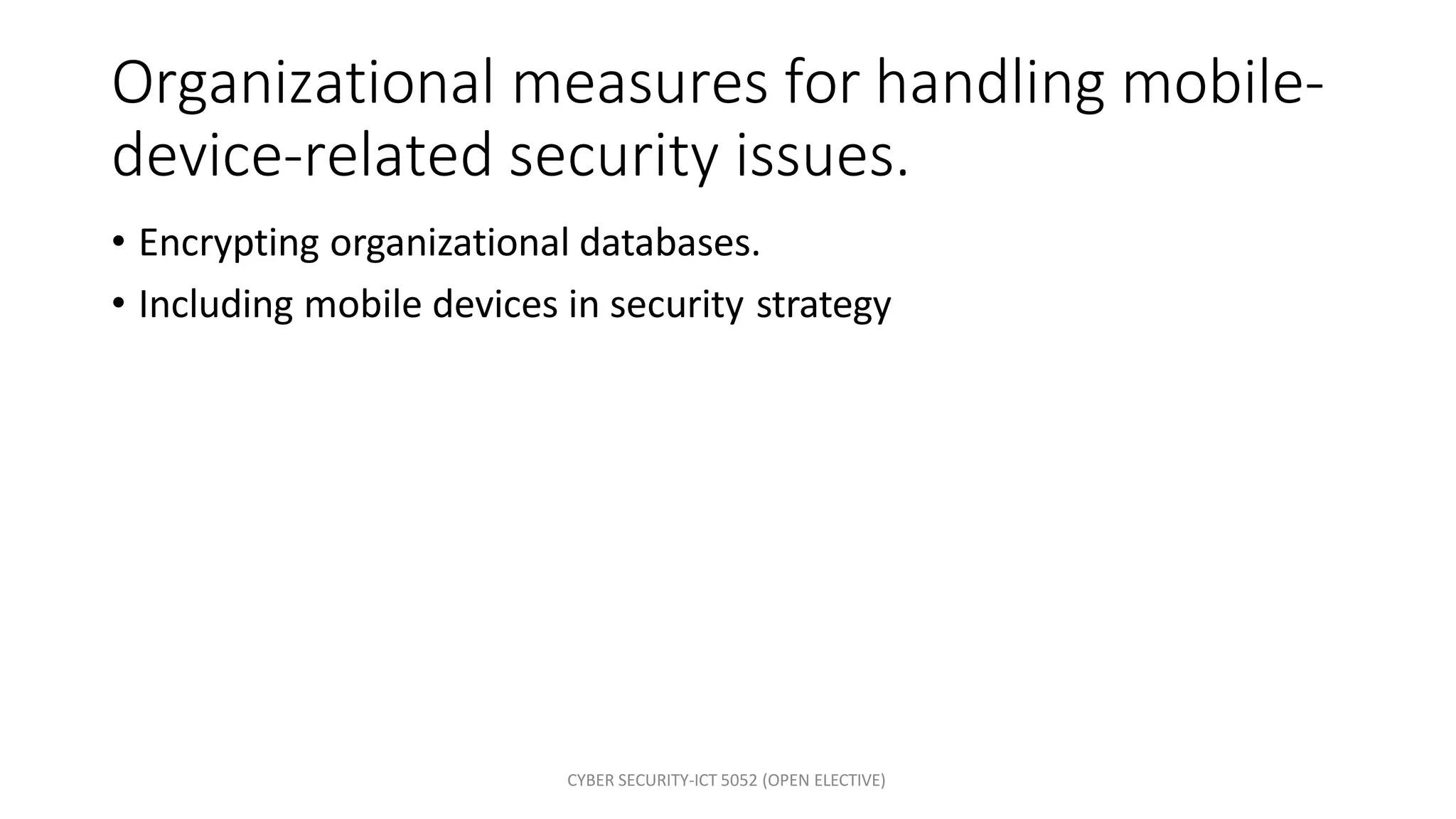 Organizational measures for handling mobile-device-related security issues.

• Encrypting organizational databases.
• Including mobile devices in security strategy

CYBER SECURITY-ICT 5052 (OPEN ELECTIVE)